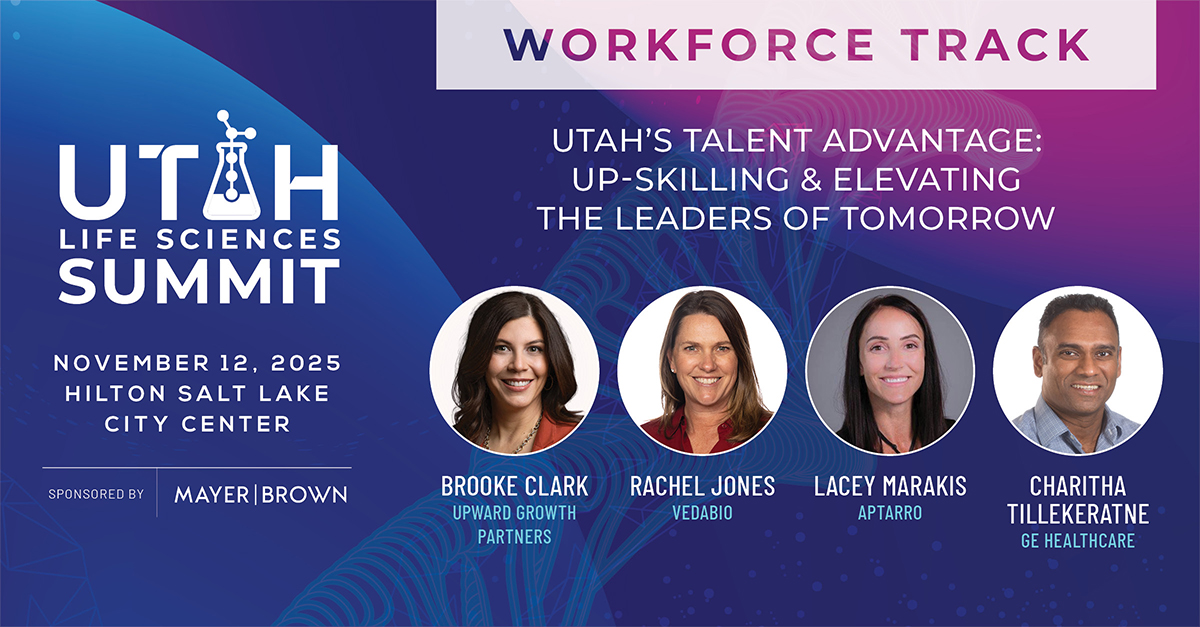 UTAH
LIFE SCIENCES
SUMMIT

NOVEMBER 12, 2025
HILTON SALT LAKE
CITY CENTER

SPONSORED BY MAYER | BROWN

WORKFORCE TRACK

UTAH'S TALENT ADVANTAGE: UP-SKILLING & ELEVATING THE LEADERS OF TOMORROW

BROOKE CLARK
UPWARD GROWTH PARTNERS

RACHEL JONES
VEDABIO

LACEY MARAKIS
APTARRO

CHARITHA TILLEKERATNE
GE HEALTHCARE